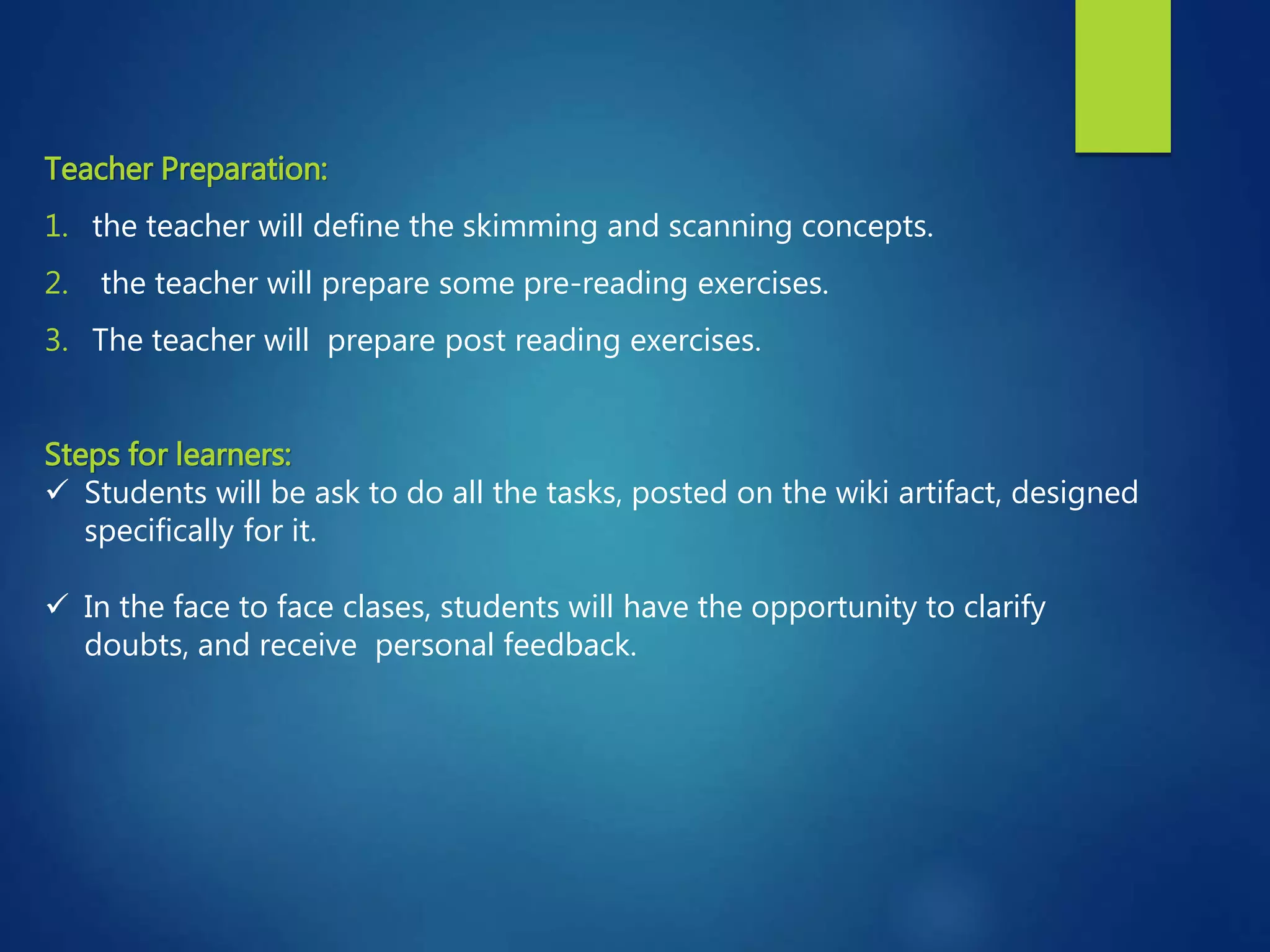 Teacher Preparation:

1. the teacher will define the skimming and scanning concepts.
2. the teacher will prepare some pre-reading exercises.
3. The teacher will prepare post reading exercises.

Steps for learners:

✓ Students will be ask to do all the tasks, posted on the wiki artifact, designed specifically for it.

✓ In the face to face clases, students will have the opportunity to clarify doubts, and receive personal feedback.